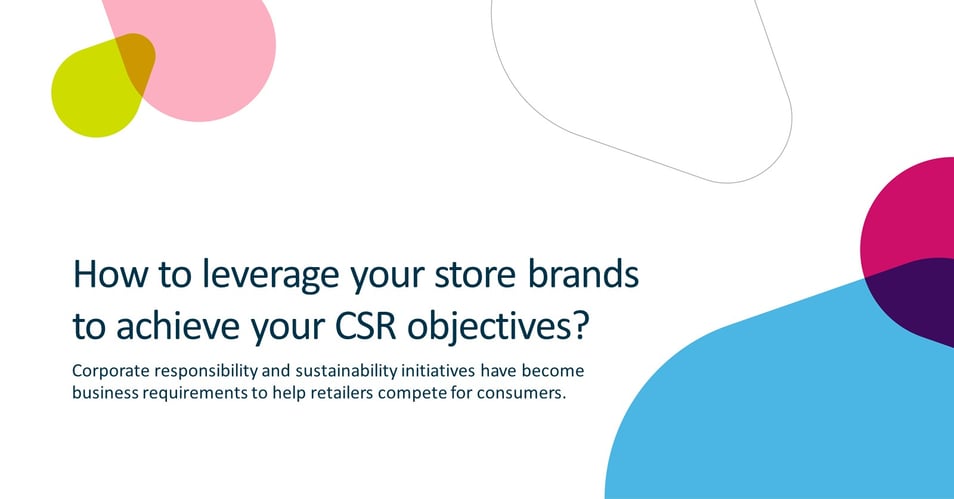 How to leverage your store brands to achieve your CSR objectives?

Corporate responsibility and sustainability initiatives have become business requirements to help retailers compete for consumers.